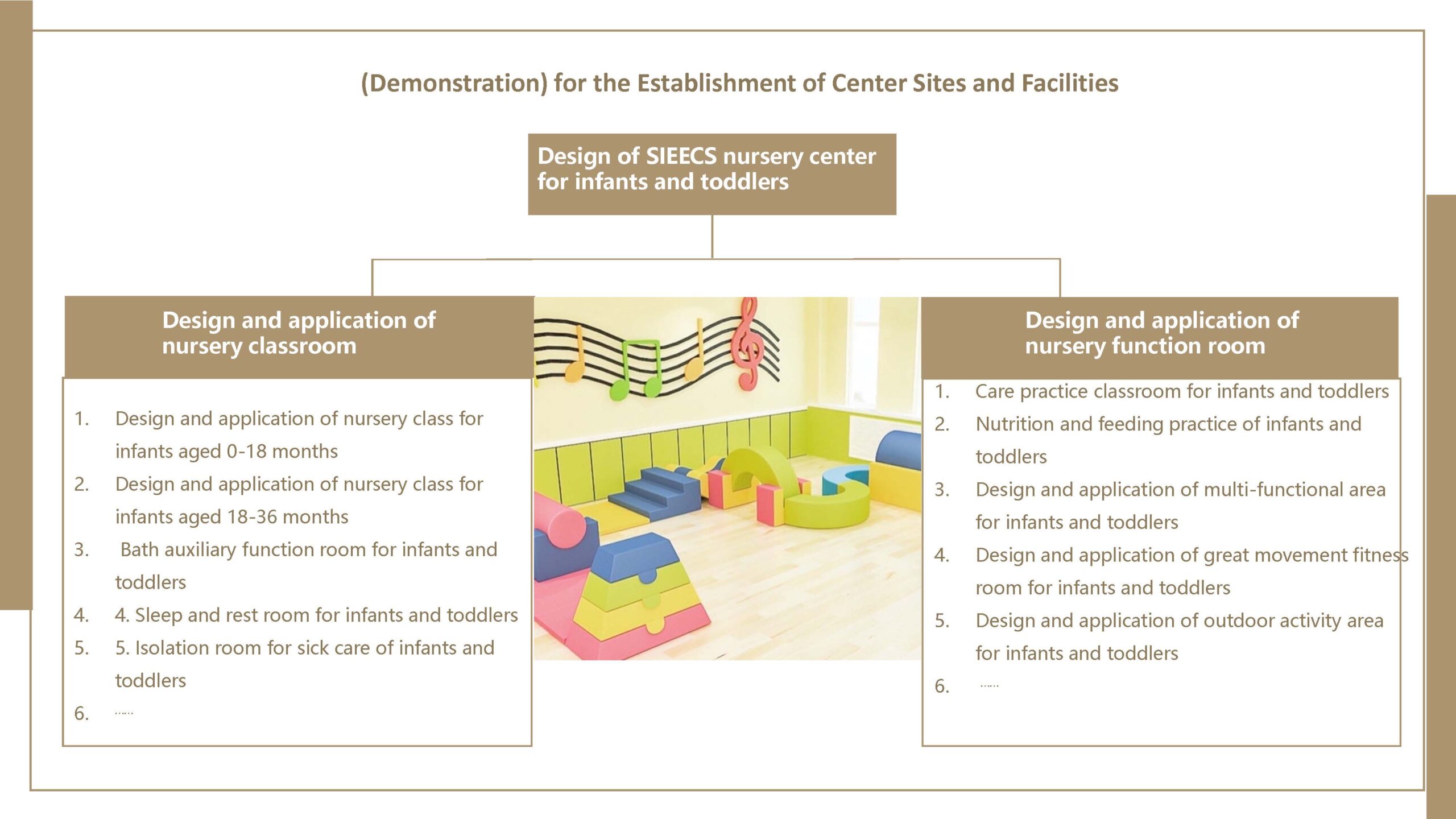 (Demonstration) for the Establishment of Center Sites and Facilities

Design of SIEECS nursery center for infants and toddlers

Design and application of nursery classroom

1. Design and application of nursery class for infants aged 0-18 months
2. Design and application of nursery class for infants aged 18-36 months
3. Bath auxiliary function room for infants and toddlers
4. 4. Sleep and rest room for infants and toddlers
5. 5. Isolation room for sick care of infants and toddlers
6. ……

Design and application of nursery function room

1. Care practice classroom for infants and toddlers
2. Nutrition and feeding practice of infants and toddlers
3. Design and application of multi-functional area for infants and toddlers
4. Design and application of great movement fitness room for infants and toddlers
5. Design and application of outdoor activity area for infants and toddlers
6. ……